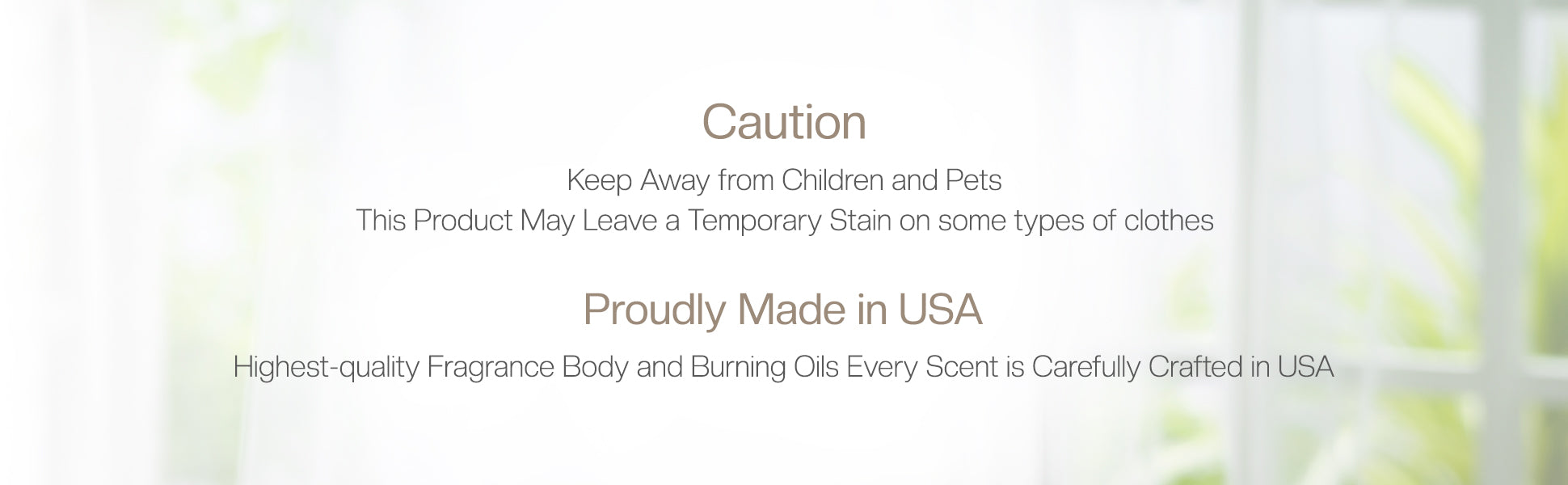 Caution

Keep Away from Children and Pets
This Product May Leave a Temporary Stain on some types of clothes

Proudly Made in USA

Highest-quality Fragrance Body and Burning Oils Every Scent is Carefully Crafted in USA